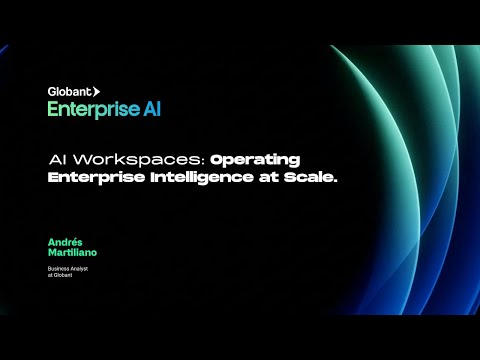 Globant
Enterprise AI

AI Workspaces: Operating Enterprise Intelligence at Scale.

Andrés Martiliano

Business Analyst at Globant